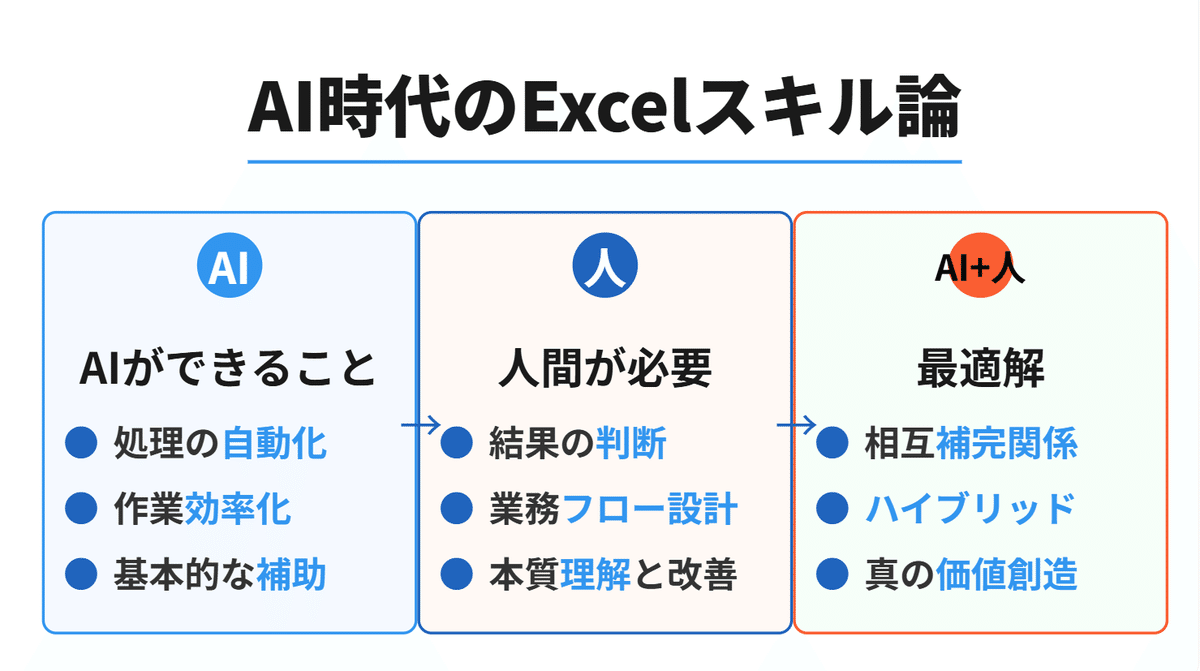 AI時代のExcelスキル論

AI

AIができること

処理の自動化

作業効率化

基本的な補助

人

人間が必要

結果の判断

業務フロー設計

本質理解と改善

AI+人

最適解

相互補完関係

ハイブリッド

真の価値創造